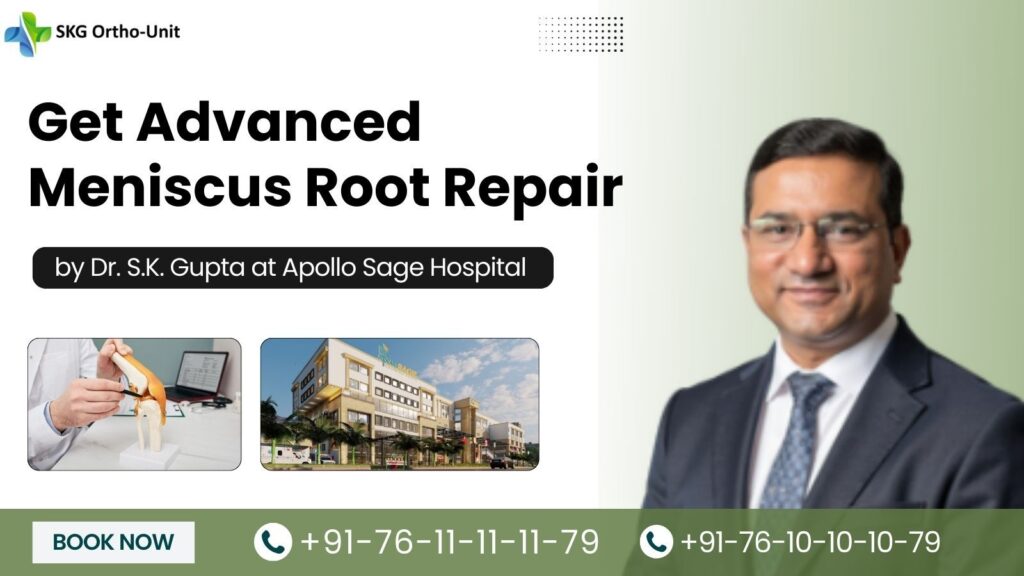 SKG Ortho-Unit

Get Advanced Meniscus Root Repair

by Dr. S.K. Gupta at Apollo Sage Hospital

BOOK NOW

+91-76-11-11-11-79

+91-76-10-10-10-79